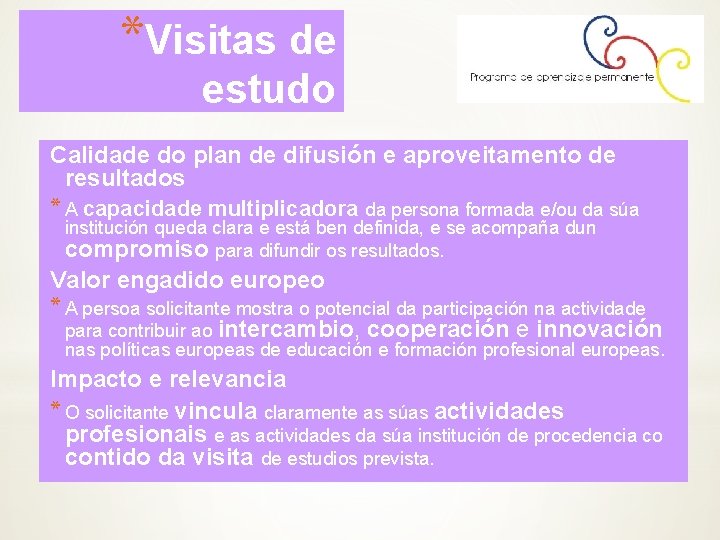 *Visitas de estudo

Programa de aprendizaxe permanente

Calidade do plan de difusión e aproveitamento de resultados

* A capacidade multiplicadora da persona formada e/ou da súa institución queda clara e está ben definida, e se acompaña dun compromiso para difundir os resultados.

Valor engadido europeo

* A persoa solicitante mostra o potencial da participación na actividade para contribuir ao intercambio, cooperación e innovación nas políticas europeas de educación e formación profesional europeas.

Impacto e relevancia

* O solicitante vincula claramente as súas actividades profesionais e as actividades da súa institución de procedencia co contido da visita de estudios prevista.